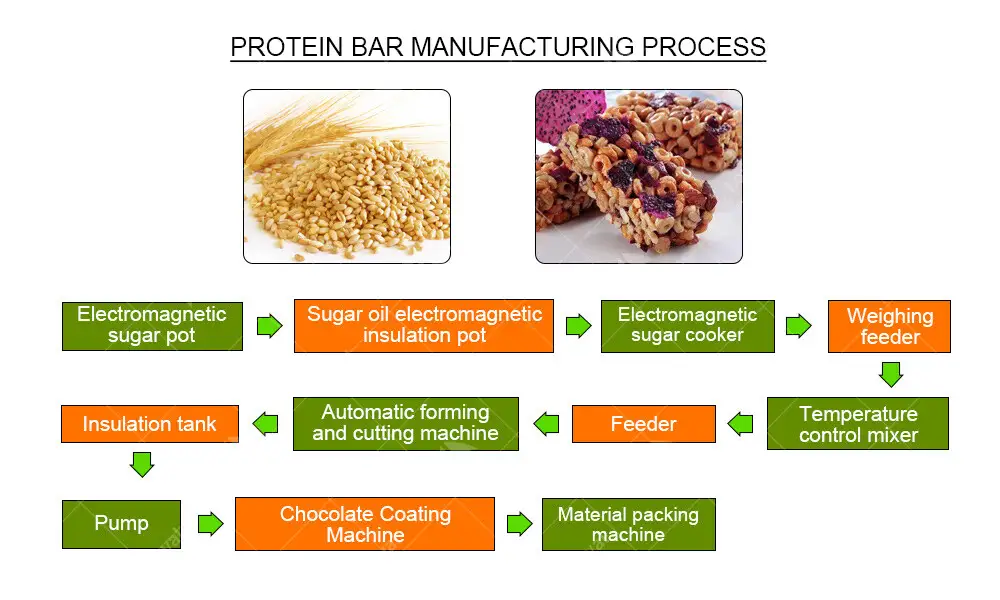 PROTEIN BAR MANUFACTURING PROCESS

Electromagnetic sugar pot

Sugar oil electromagnetic insulation pot

Electromagnetic sugar cooker

Weighing feeder

Temperature control mixer

Feeder

Automatic forming and cutting machine

Insulation tank

Pump

Chocolate Coating Machine

Material packing machine